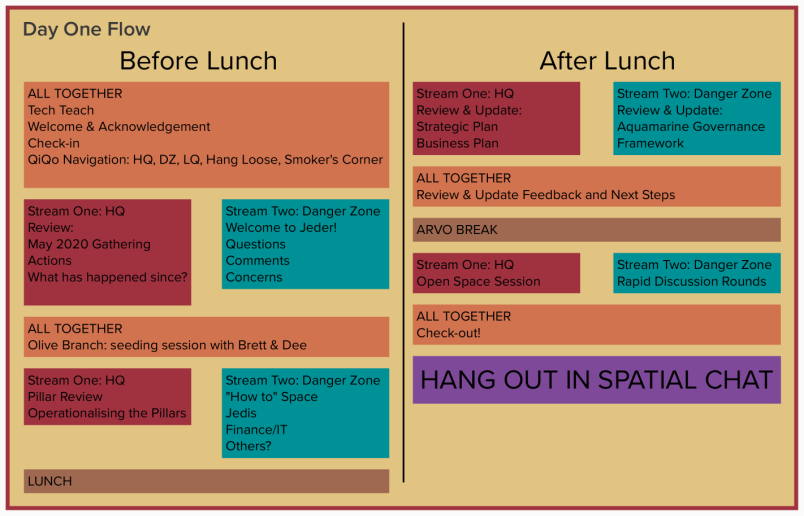 Day One Flow

Before Lunch

ALL TOGETHER
Tech Teach
Welcome & Acknowledgement
Check-in
QiQo Navigation: HQ, DZ, LQ, Hang Loose, Smoker's Corner

Stream One: HQ
Review:
May 2020 Gathering
Actions
What has happened since?

Stream Two: Danger Zone
Welcome to Jeder!
Questions
Comments
Concerns

ALL TOGETHER
Olive Branch: seeding session with Brett & Dee

Stream One: HQ
Pillar Review
Operationalising the Pillars

Stream Two: Danger Zone
"How to" Space
Jedis
Finance/IT
Others?

LUNCH

After Lunch

Stream One: HQ
Review & Update:
Strategic Plan
Business Plan

Stream Two: Danger Zone
Review & Update:
Aquamarine Governance Framework

ALL TOGETHER
Review & Update Feedback and Next Steps

ARVO BREAK

Stream One: HQ
Open Space Session

Stream Two: Danger Zone
Rapid Discussion Rounds

ALL TOGETHER
Check-out!

HANG OUT IN SPATIAL CHAT